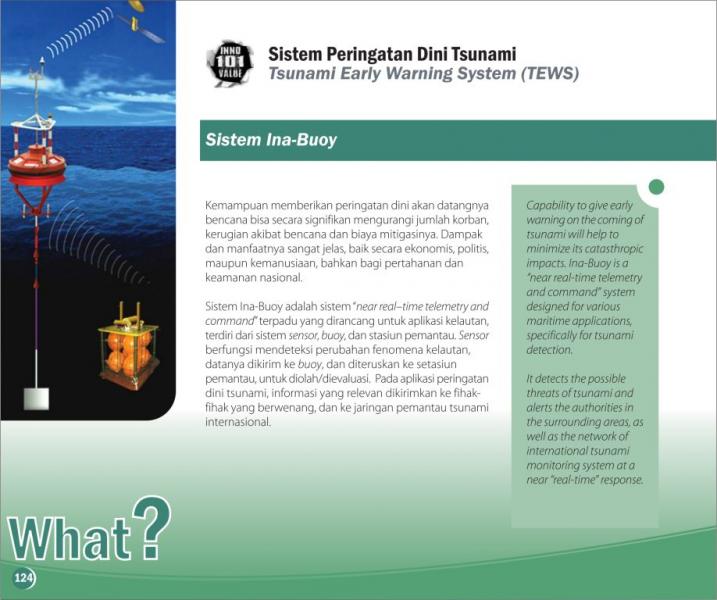 INNO 101 VALUE

Sistem Peringatan Dini Tsunami
Tsunami Early Warning System (TEWS)

Sistem Ina-Buoy

Kemampuan memberikan peringatan dini akan datangnya bencana bisa secara signifikan mengurangi jumlah korban, kerugian akibat bencana dan biaya mitigasinya. Dampak dan manfaatnya sangat jelas, baik secara ekonomis, politis, maupun kemanusiaan, bahkan bagi pertahanan dan keamanan nasional.

Sistem Ina-Buoy adalah sistem "near real–time telemetry and command" terpadu yang dirancang untuk aplikasi kelautan, terdiri dari sistem sensor, buoy, dan stasiun pemantau. Sensor berfungsi mendeteksi perubahan fenomena kelautan, datanya dikirim ke buoy, dan diteruskan ke setasiun pemantau, untuk diolah/dievaluasi. Pada aplikasi peringatan dini tsunami, informasi yang relevan dikirimkan ke fihak-fihak yang berwenang, dan ke jaringan pemantau tsunami internasional.

Capability to give early warning on the coming of tsunami will help to minimize its catasthropic impacts. Ina-Buoy is a "near real-time telemetry and command" system designed for various maritime applications, specifically for tsunami detection.

It detects the possible threats of tsunami and alerts the authorities in the surrounding areas, as well as the network of international tsunami monitoring system at a near "real-time" response.

What?

124